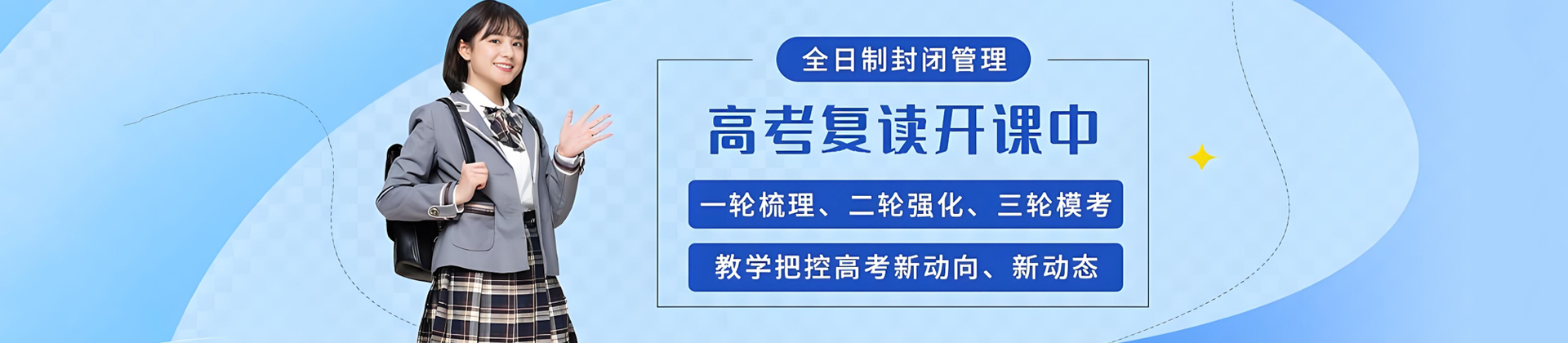 全日制封闭管理

高考复读开课中

一轮梳理、二轮强化、三轮模考

教学把控高考新动向、新动态